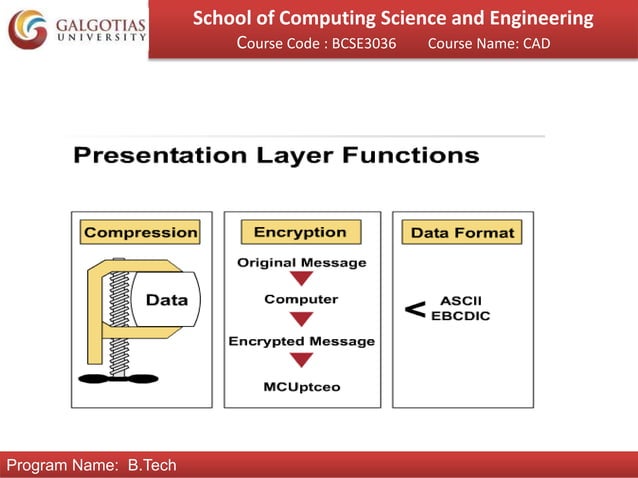 GALGOTIAS UNIVERSITY

School of Computing Science and Engineering
Course Code : BCSE3036 Course Name: CAD

Presentation Layer Functions

Compression

Data

Encryption

Original Message

Computer

Encrypted Message

MCUptceo

Data Format

<

ASCII
EBCDIC

Program Name: B.Tech